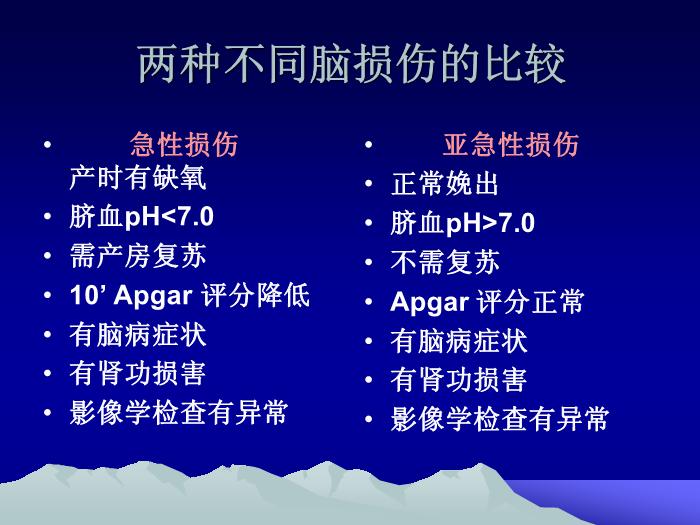 两种不同脑损伤的比较

• 急性损伤
产时有缺氧
• 脐血pH<7.0
• 需产房复苏
• 10’ Apgar 评分降低
• 有脑病症状
• 有肾功损害
• 影像学检查有异常

• 亚急性损伤
• 正常娩出
• 脐血pH>7.0
• 不需复苏
• Apgar 评分正常
• 有脑病症状
• 有肾功损害
• 影像学检查有异常